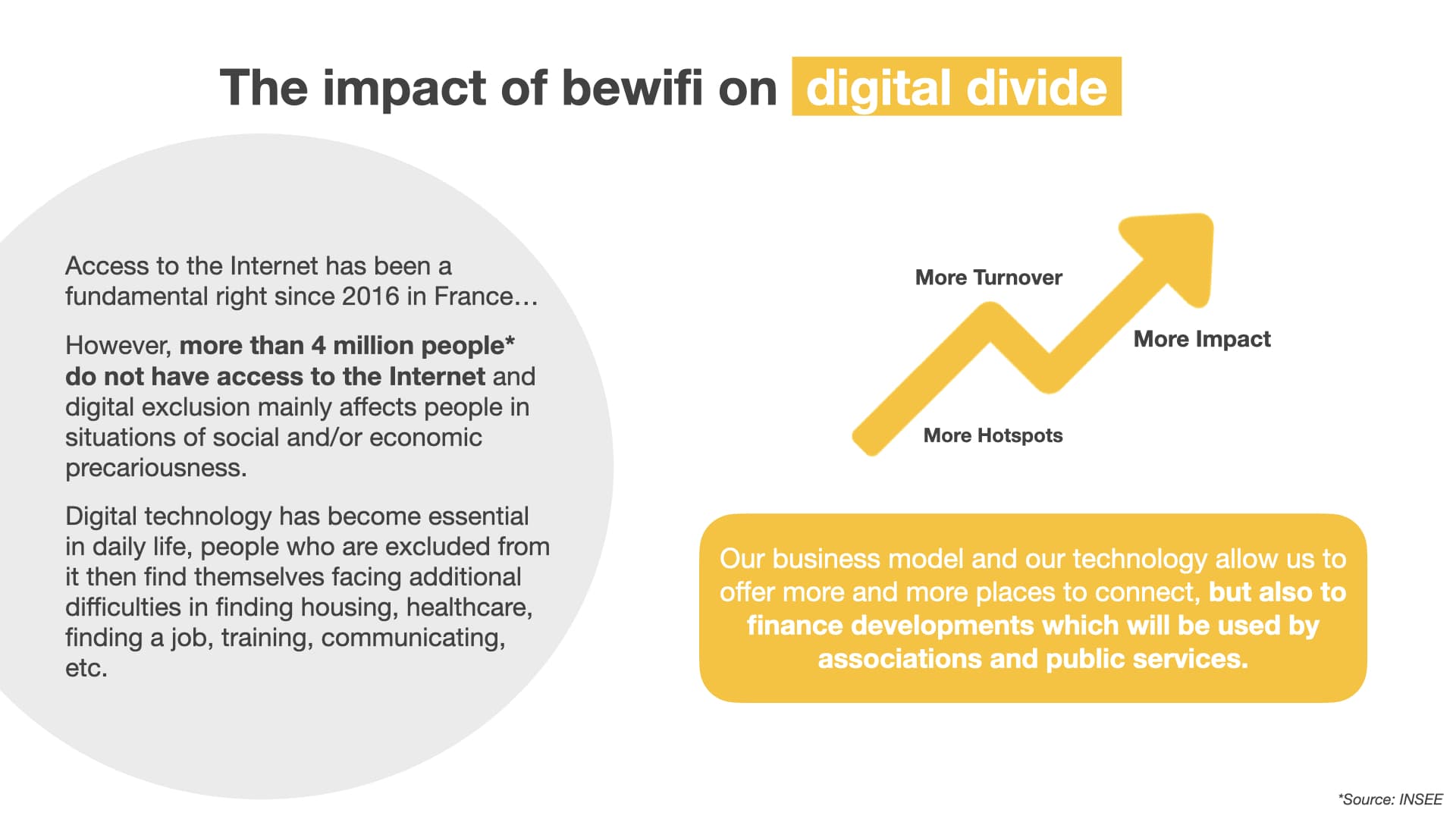 The impact of bewifi on digital divide

Access to the Internet has been a fundamental right since 2016 in France…

However, more than 4 million people* do not have access to the Internet and digital exclusion mainly affects people in situations of social and/or economic precariousness.

Digital technology has become essential in daily life, people who are excluded from it then find themselves facing additional difficulties in finding housing, healthcare, finding a job, training, communicating, etc.

More Turnover

More Impact

More Hotspots

Our business model and our technology allow us to offer more and more places to connect, but also to finance developments which will be used by associations and public services.

*Source: INSEE